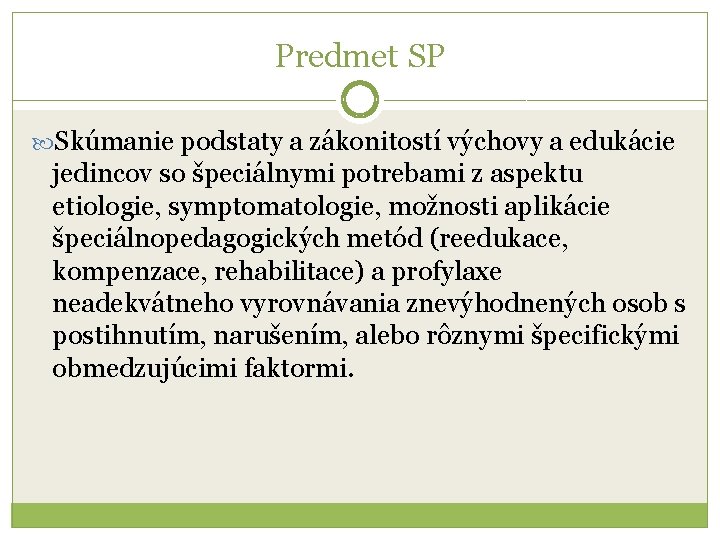 Predmet SP

Skúmanie podstaty a zákonitostí výchovy a edukácie jedincov so špeciálnymi potrebami z aspektu etiologie, symptomatologie, možnosti aplikácie špeciálnopedagogických metód (reedukace, kompenzace, rehabilitace) a profylaxe neadekvátneho vyrovnávania znevýhodnených osob s postihnutím, narušením, alebo rôznymi špecifickými obmedzujúcimi faktormi.